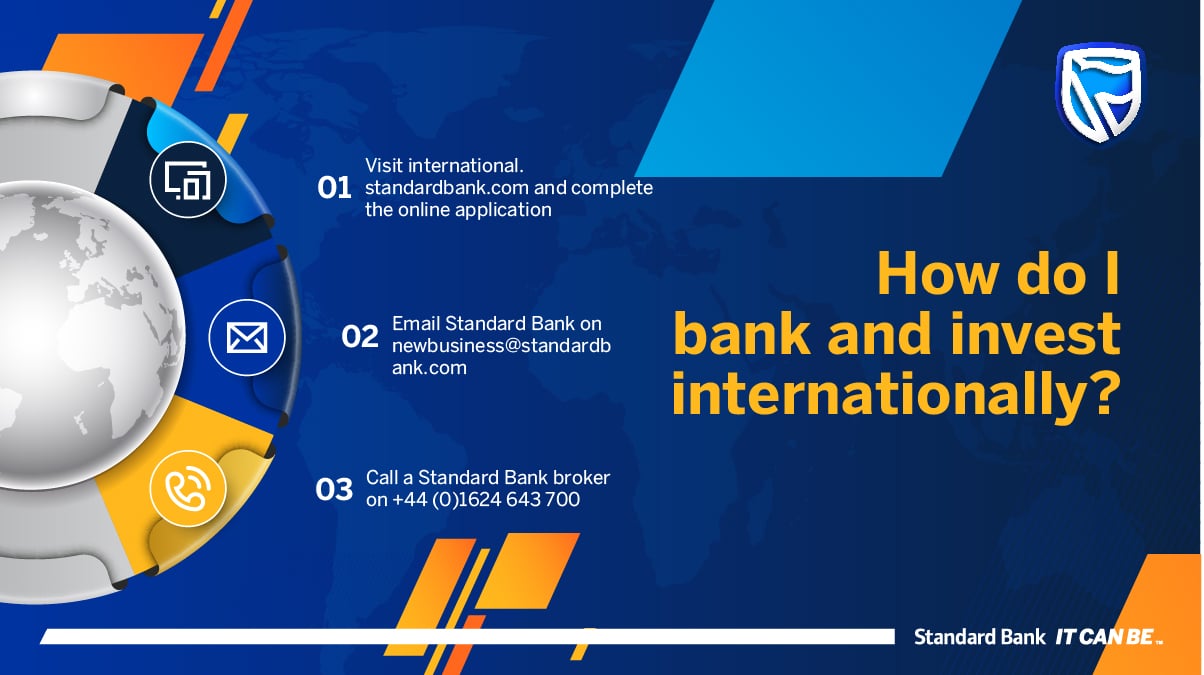 01 Visit international. standardbank.com and complete the online application

02 Email Standard Bank on newbusiness@standardbank.com

03 Call a Standard Bank broker on +44 (0)1624 643 700

How do I bank and invest internationally?

Standard Bank IT CAN BE™